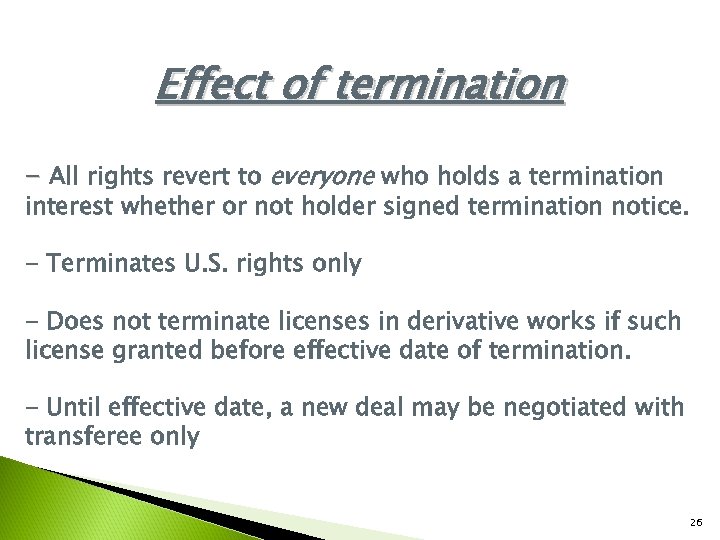 Effect of termination

- All rights revert to everyone who holds a termination interest whether or not holder signed termination notice.

- Terminates U.S. rights only

- Does not terminate licenses in derivative works if such license granted before effective date of termination.

- Until effective date, a new deal may be negotiated with transferee only

26